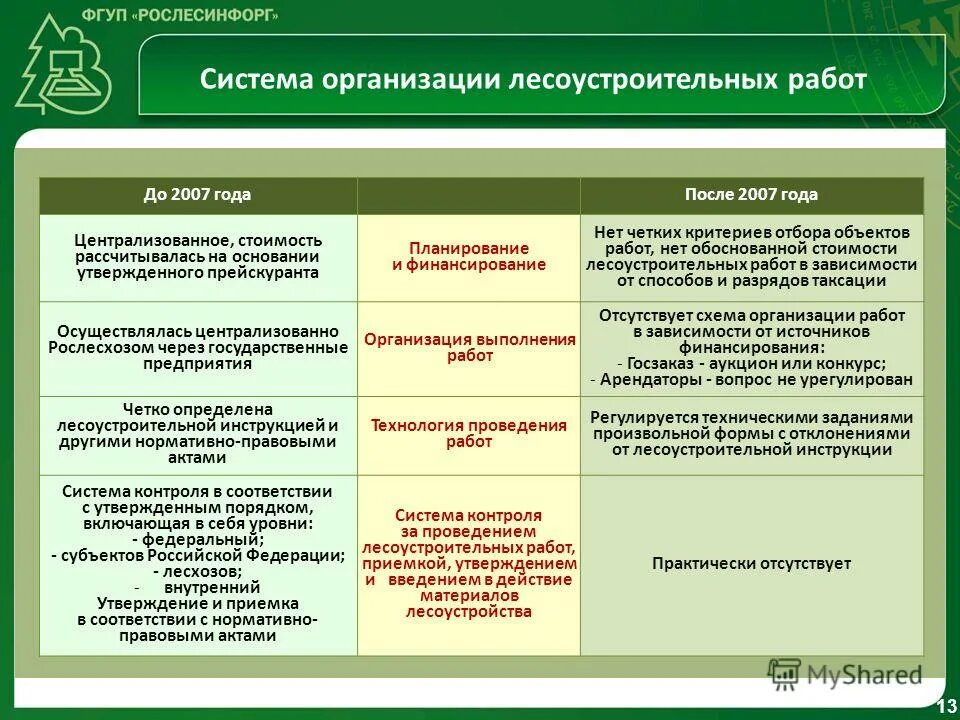 ФГУП «РОСЛЕСИНФОРГ»

Система организации лесоустроительных работ

| До 2007 года | | После 2007 года |
|---|---|---|
| Централизованное, стоимость рассчитывалась на основании утвержденного прейскуранта | Планирование и финансирование | Нет четких критериев отбора объектов работ, нет обоснованной стоимости лесоустроительных работ в зависимости от способов и разрядов таксации |
| Осуществлялась централизованно Рослесхозом через государственные предприятия | Организация выполнения работ | Отсутствует схема организации работ в зависимости от источников финансирования: - Госзаказ - аукцион или конкурс; - Арендаторы - вопрос не урегулирован |
| Четко определена лесоустроительной инструкцией и другими нормативно-правовыми актами | Технология проведения работ | Регулируется техническими заданиями произвольной формы с отклонениями от лесоустроительной инструкции |
| Система контроля в соответствии с утвержденным порядком, включающая в себя уровни: - федеральный; - субъектов Российской Федерации; - лесхозов; - внутренний Утверждение и приемка в соответствии с нормативно-правовыми актами | Система контроля за проведением лесоустроительных работ, приемкой, утверждением и введением в действие материалов лесоустройства | Практически отсутствует |

MyShared

13